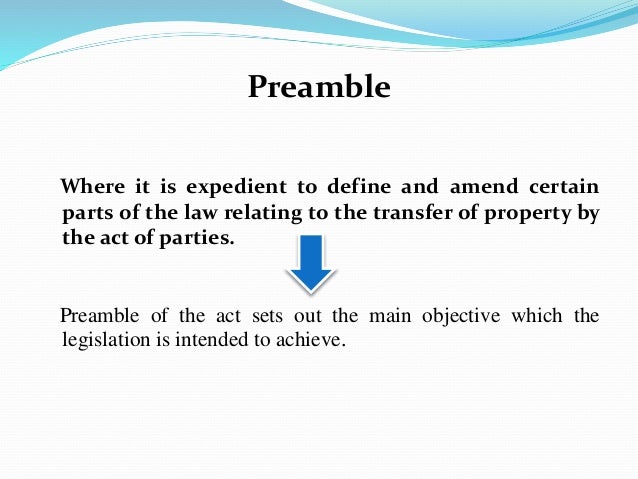 Preamble

Where it is expedient to define and amend certain parts of the law relating to the transfer of property by the act of parties.

Preamble of the act sets out the main objective which the legislation is intended to achieve.